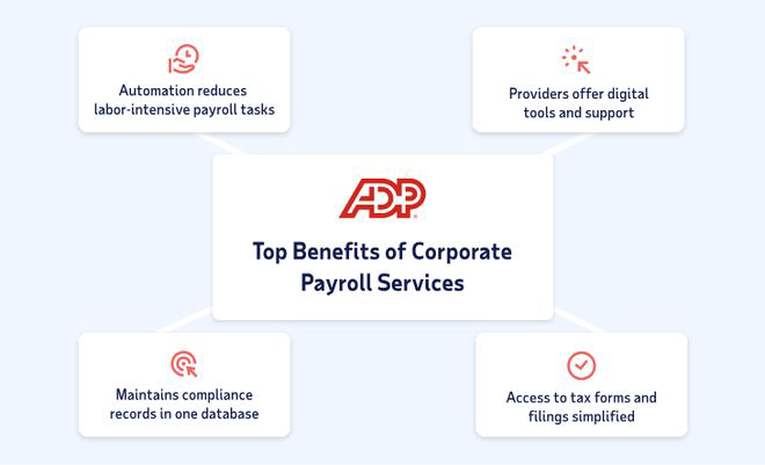 Automation reduces labor-intensive payroll tasks

Providers offer digital tools and support

ADP

Top Benefits of Corporate Payroll Services

Maintains compliance records in one database

Access to tax forms and filings simplified